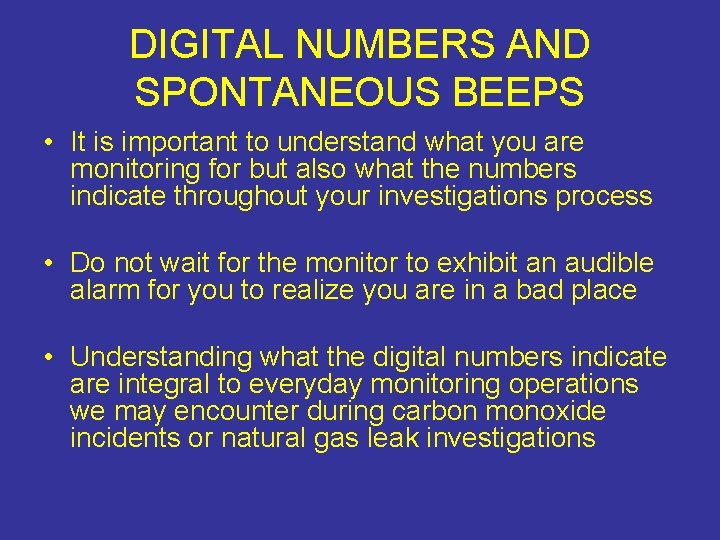 DIGITAL NUMBERS AND SPONTANEOUS BEEPS

• It is important to understand what you are monitoring for but also what the numbers indicate throughout your investigations process

• Do not wait for the monitor to exhibit an audible alarm for you to realize you are in a bad place

• Understanding what the digital numbers indicate are integral to everyday monitoring operations we may encounter during carbon monoxide incidents or natural gas leak investigations